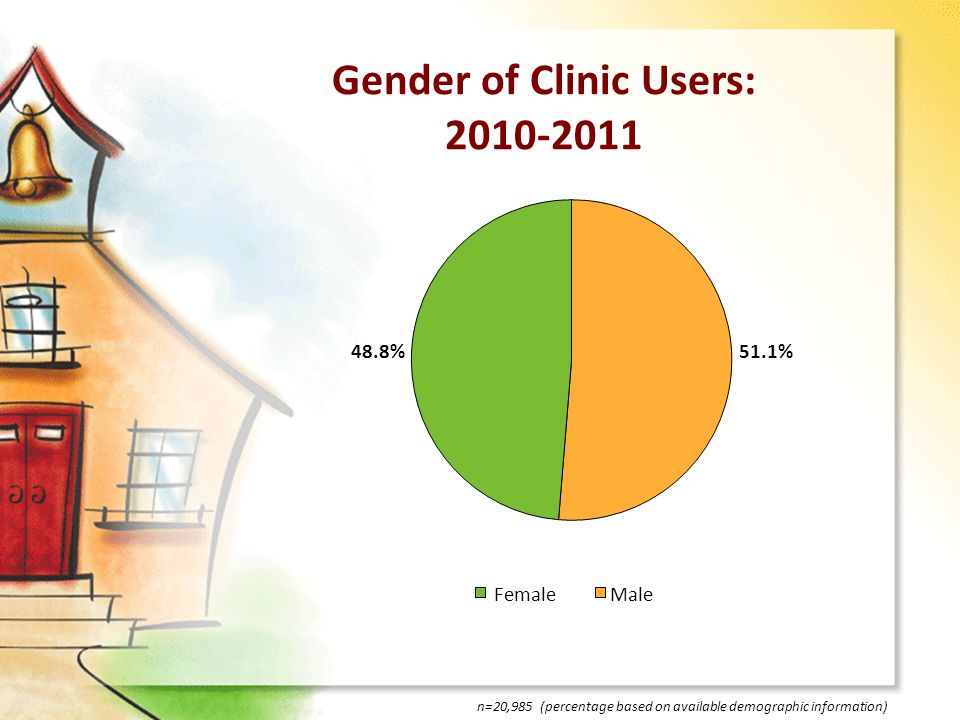 Gender of Clinic Users: 2010-2011

48.8%

51.1%

Female Male

n=20,985 (percentage based on available demographic information)